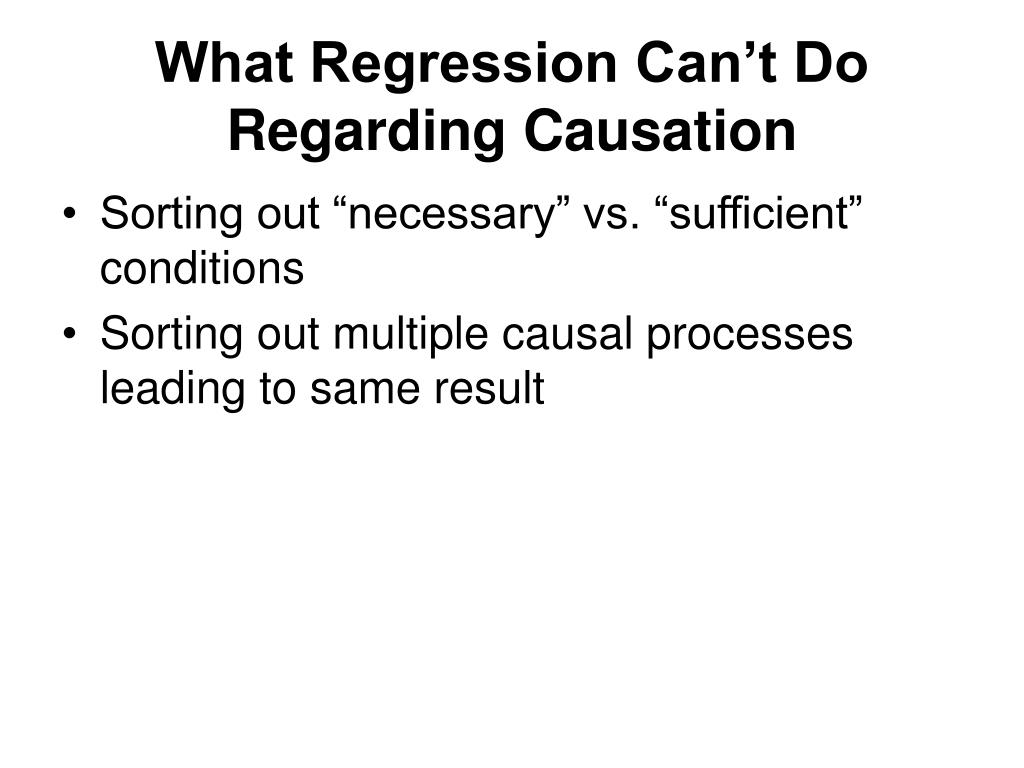 What Regression Can’t Do Regarding Causation

• Sorting out “necessary” vs. “sufficient” conditions
• Sorting out multiple causal processes leading to same result